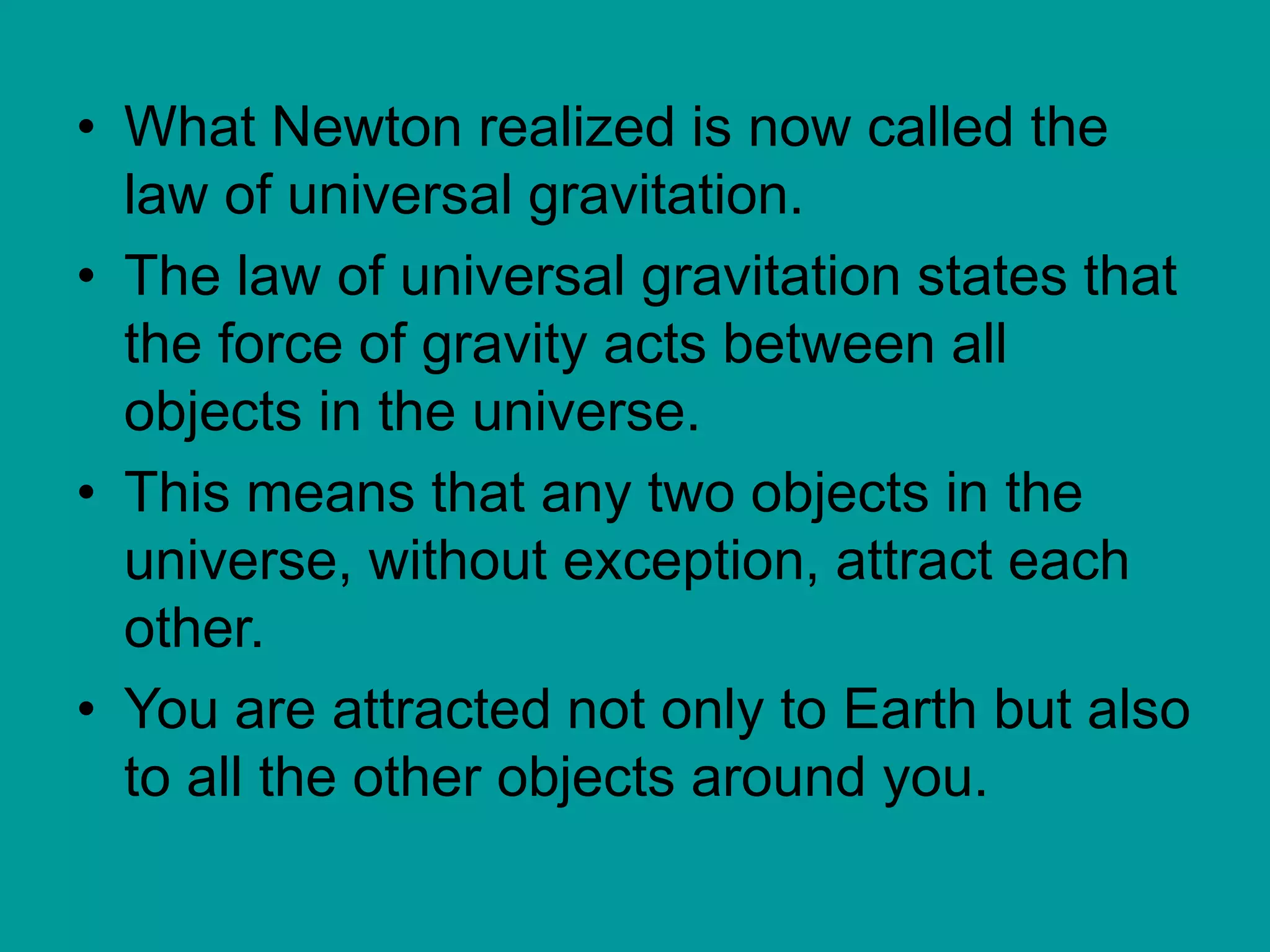 • What Newton realized is now called the law of universal gravitation.

• The law of universal gravitation states that the force of gravity acts between all objects in the universe.

• This means that any two objects in the universe, without exception, attract each other.

• You are attracted not only to Earth but also to all the other objects around you.